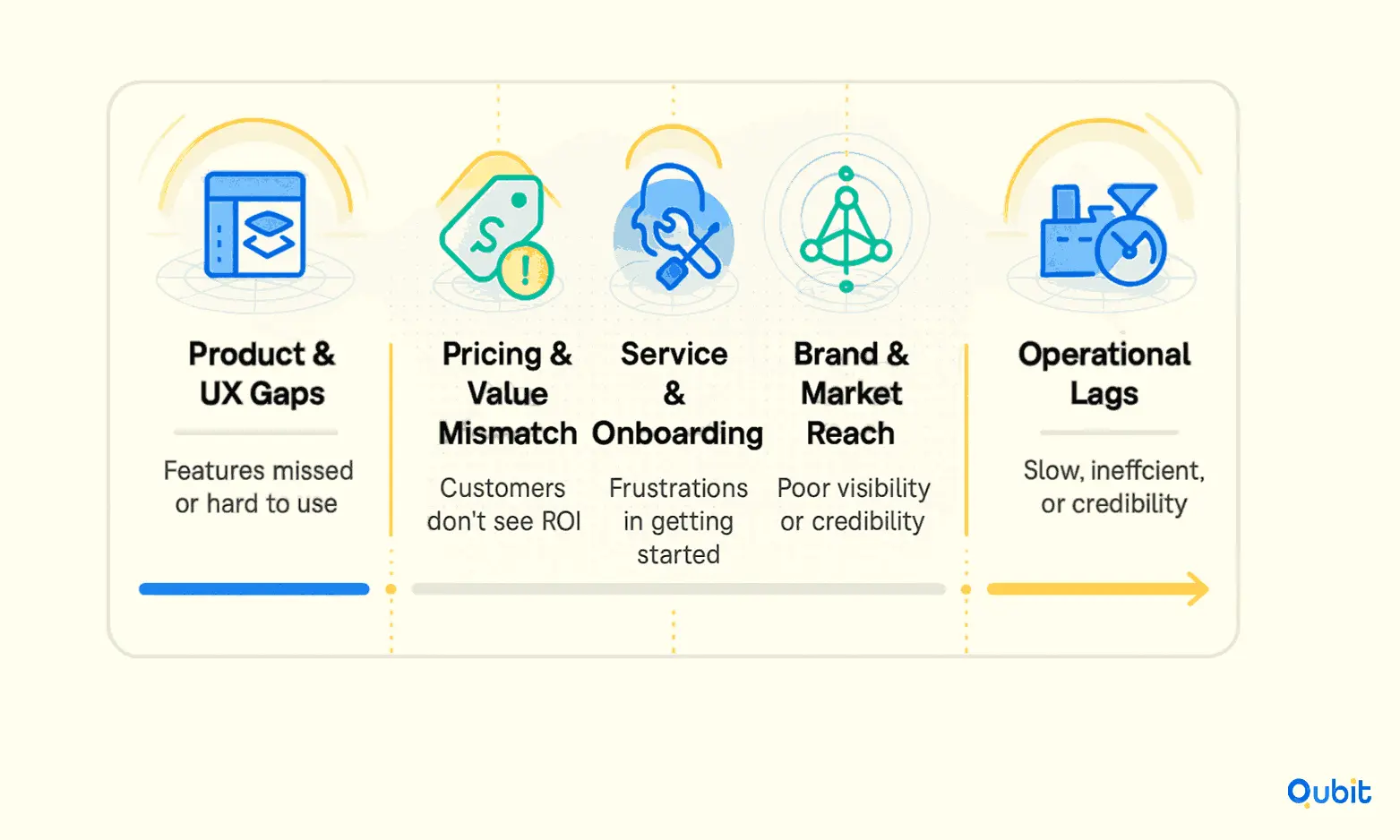 Product & UX Gaps

Features missed or hard to use

Pricing & Value Mismatch

Customers don't see ROI

Service & Onboarding

Frustrations in getting started

Brand & Market Reach

Poor visibility or credibility

Operational Lags

Slow, ineffcient, or credibility

Qubit